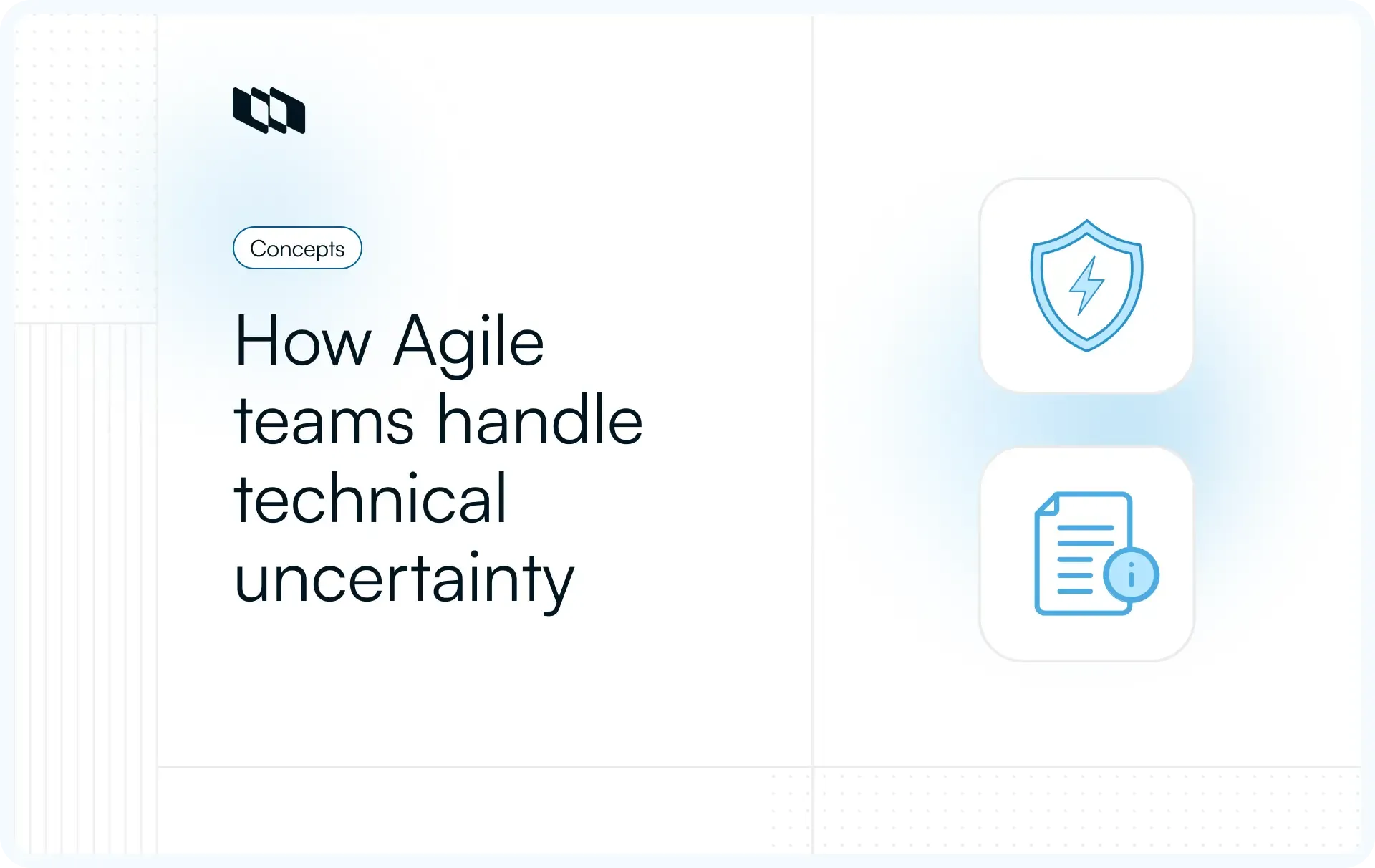 Concepts

How Agile teams handle technical uncertainty